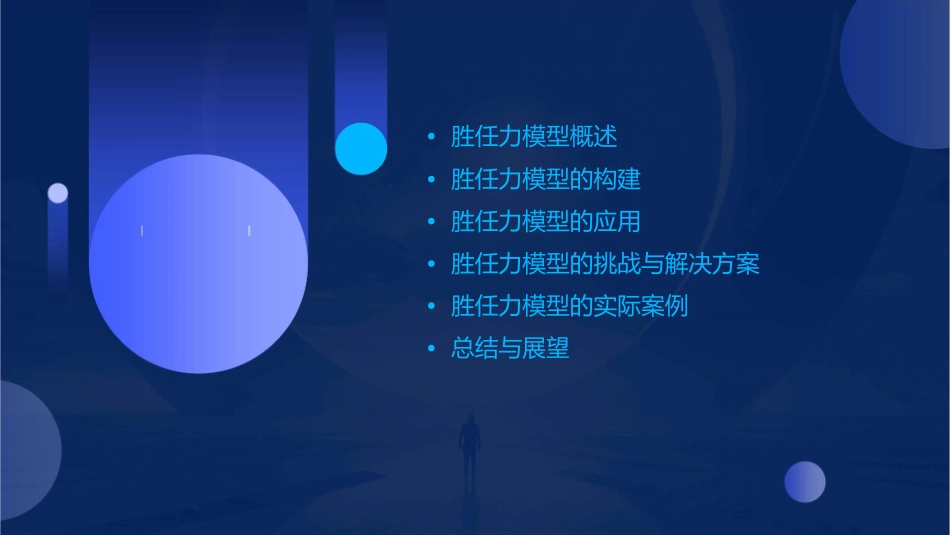 • 胜任力模型概述
• 胜任力模型的构建
• 胜任力模型的应用
• 胜任力模型的挑战与解决方案
• 胜任力模型的实际案例
• 总结与展望